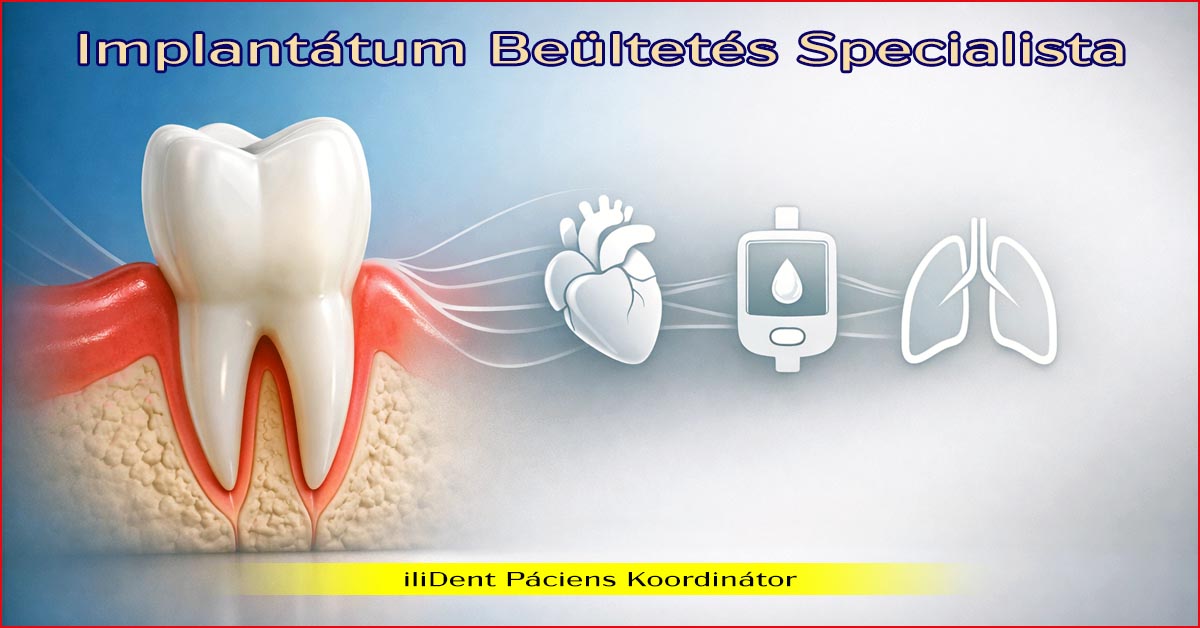 Implantátum Beültetés Specialista

iliDent Páciens Koordinátor